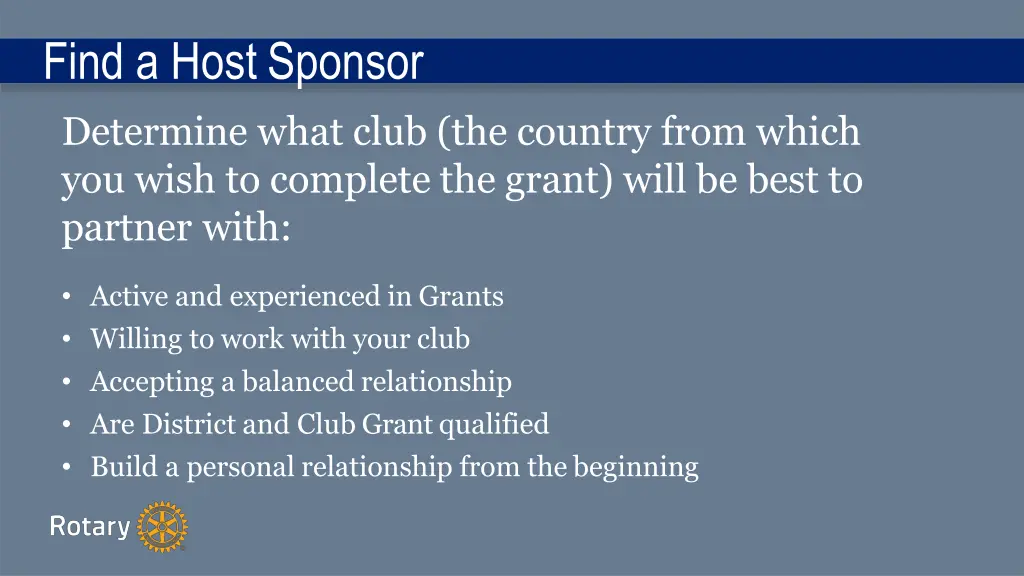 Find a Host Sponsor

Determine what club (the country from which you wish to complete the grant) will be best to partner with:

• Active and experienced in Grants
• Willing to work with your club
• Accepting a balanced relationship
• Are District and Club Grant qualified
• Build a personal relationship from the beginning

Rotary